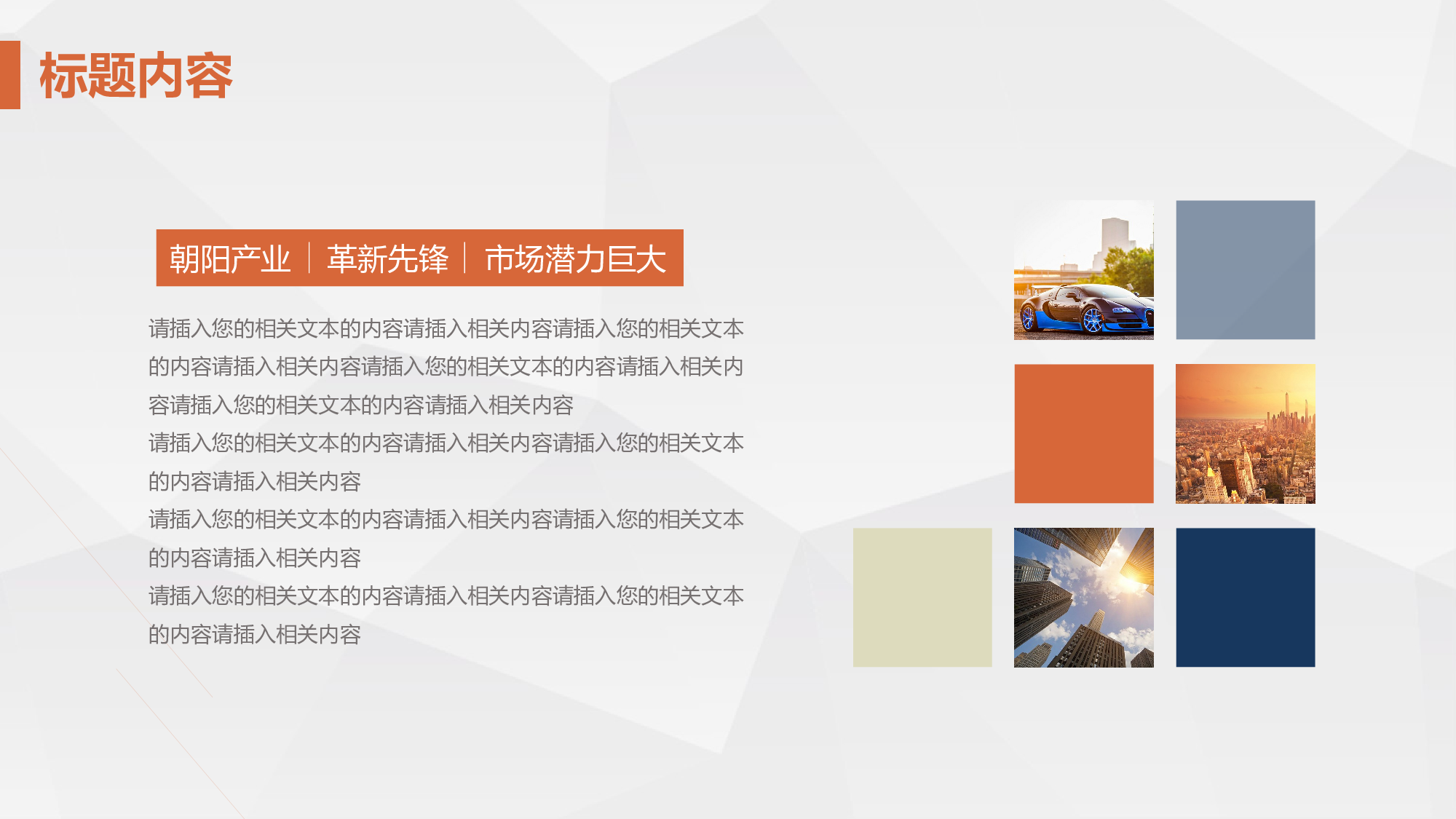 标题内容

朝阳产业 | 革新先锋 | 市场潜力巨大

请插入您的相关文本的内容请插入相关内容请插入您的相关文本的内容请插入相关内容请插入您的相关文本的内容请插入相关内容请插入您的相关文本的内容请插入相关内容
请插入您的相关文本的内容请插入相关内容请插入您的相关文本的内容请插入相关内容
请插入您的相关文本的内容请插入相关内容请插入您的相关文本的内容请插入相关内容
请插入您的相关文本的内容请插入相关内容请插入您的相关文本的内容请插入相关内容